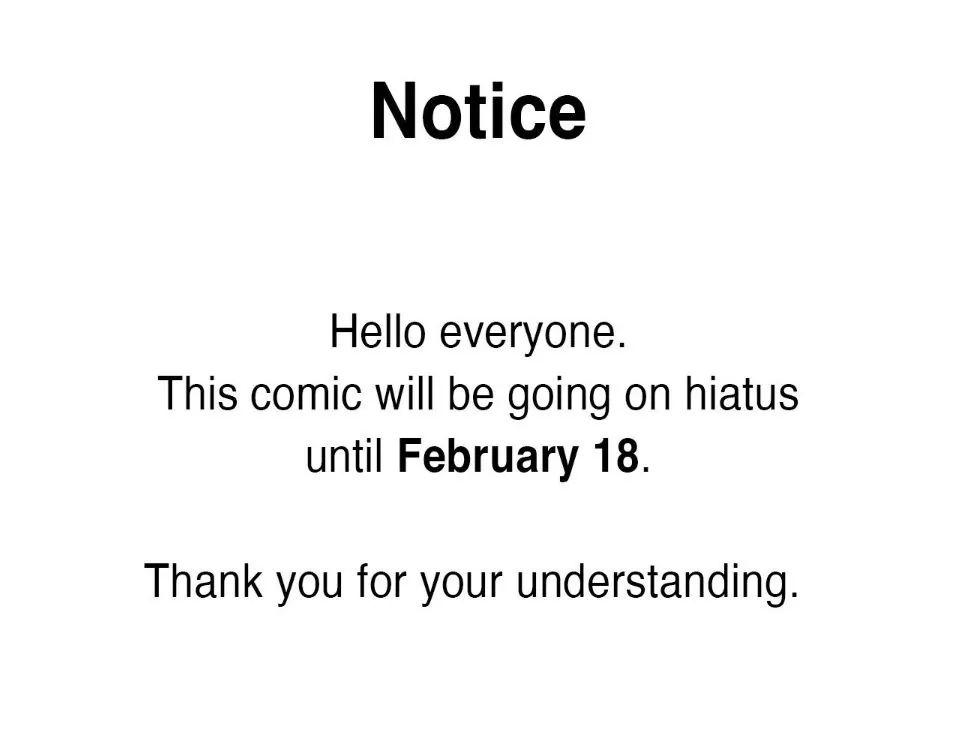 Notice

Hello everyone.
This comic will be going on hiatus until February 18.

Thank you for your understanding.